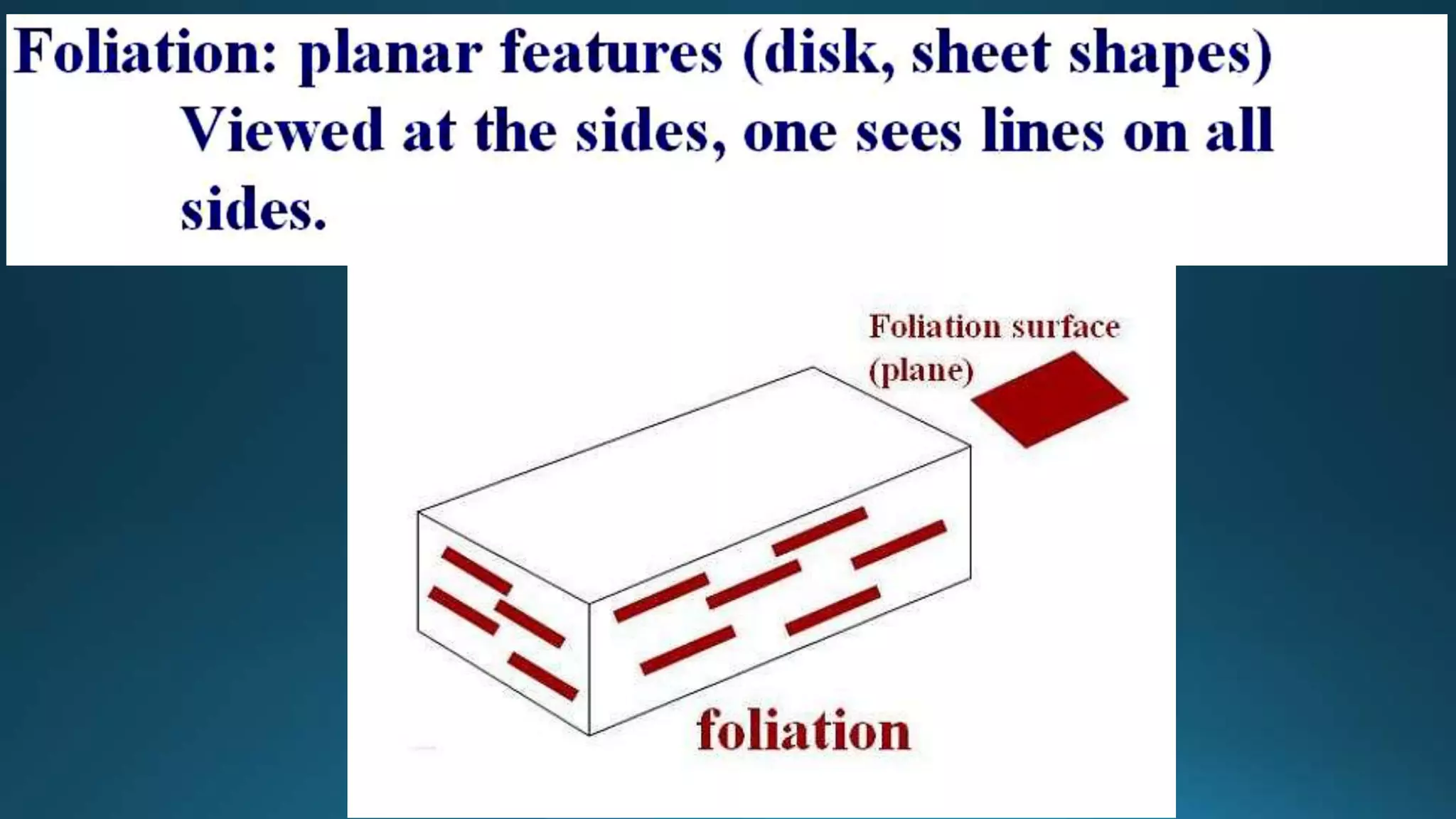 Foliation: planar features (disk, sheet shapes)

Viewed at the sides, one sees lines on all sides.

Foliation surface (plane)

foliation